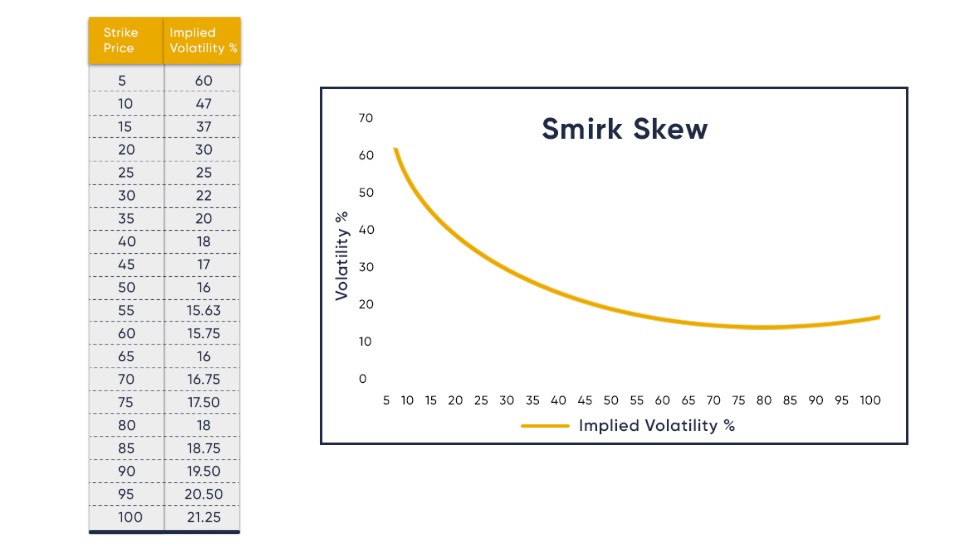 | Strike Price | Implied Volatility % |
|---|---|
| 5 | 60 |
| 10 | 47 |
| 15 | 37 |
| 20 | 30 |
| 25 | 25 |
| 30 | 22 |
| 35 | 20 |
| 40 | 18 |
| 45 | 17 |
| 50 | 16 |
| 55 | 15.63 |
| 60 | 15.75 |
| 65 | 16 |
| 70 | 16.75 |
| 75 | 17.50 |
| 80 | 18 |
| 85 | 18.75 |
| 90 | 19.50 |
| 95 | 20.50 |
| 100 | 21.25 |

Smirk Skew

Volatility %

70
60
50
40
30
20
10
0

5 10 15 20 25 30 35 40 45 50 55 60 65 70 75 80 85 90 95 100

Implied Volatility %